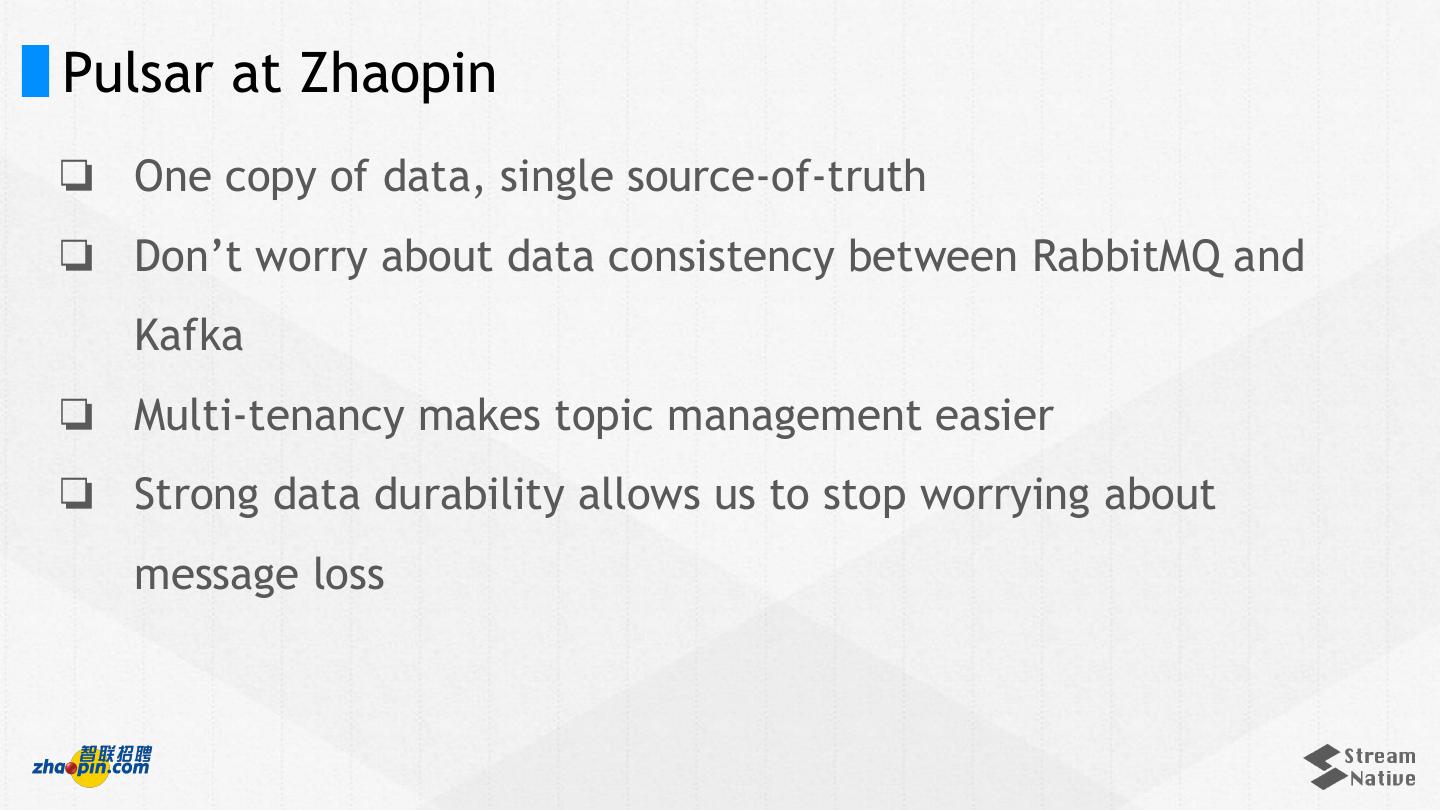 Pulsar at Zhaopin

❏ One copy of data, single source-of-truth

❏ Don’t worry about data consistency between RabbitMQ and Kafka

❏ Multi-tenancy makes topic management easier

❏ Strong data durability allows us to stop worrying about message loss

智联招聘
zhaopin.com

Stream
Native